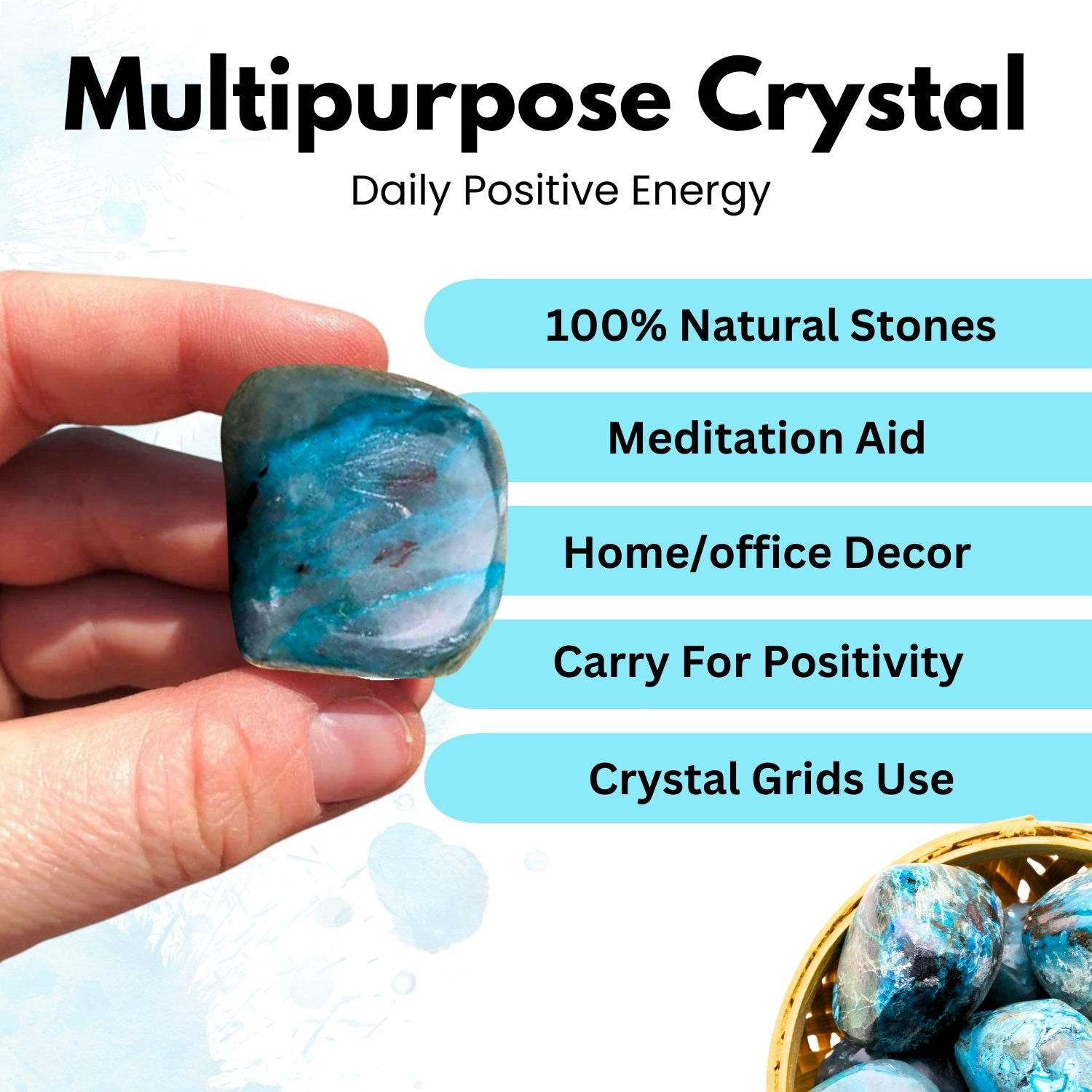 Multipurpose Crystal

Daily Positive Energy

100% Natural Stones

Meditation Aid

Home/office Decor

Carry For Positivity

Crystal Grids Use